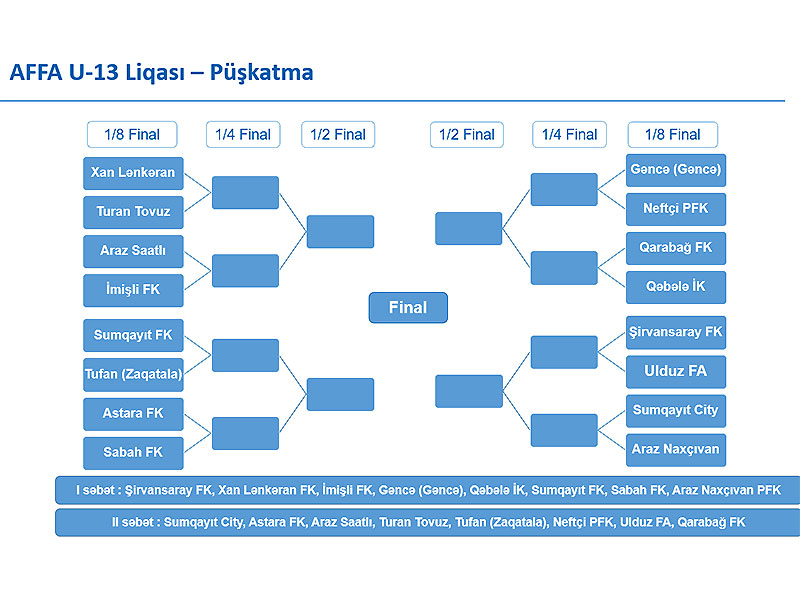 AFFA U-13 Liqası – Püşkatma

1/8 Final
1/4 Final
1/2 Final
1/2 Final
1/4 Final
1/8 Final

Xan Lənkəran
Turan Tovuz
Araz Saatlı
İmişli FK
Sumqayıt FK
Tufan (Zaqatala)
Astara FK
Sabah FK

Final

Gəncə (Gəncə)
Neftçi PFK
Qarabağ FK
Qəbələ İK
Şirvansaray FK
Ulduz FA
Sumqayıt City
Araz Naxçıvan

I səbət : Şirvansaray FK, Xan Lənkəran FK, İmişli FK, Gəncə (Gəncə), Qəbələ İK, Sumqayıt FK, Sabah FK, Araz Naxçıvan PFK

II səbət : Sumqayıt City, Astara FK, Araz Saatlı, Turan Tovuz, Tufan (Zaqatala), Neftçi PFK, Ulduz FA, Qarabağ FK